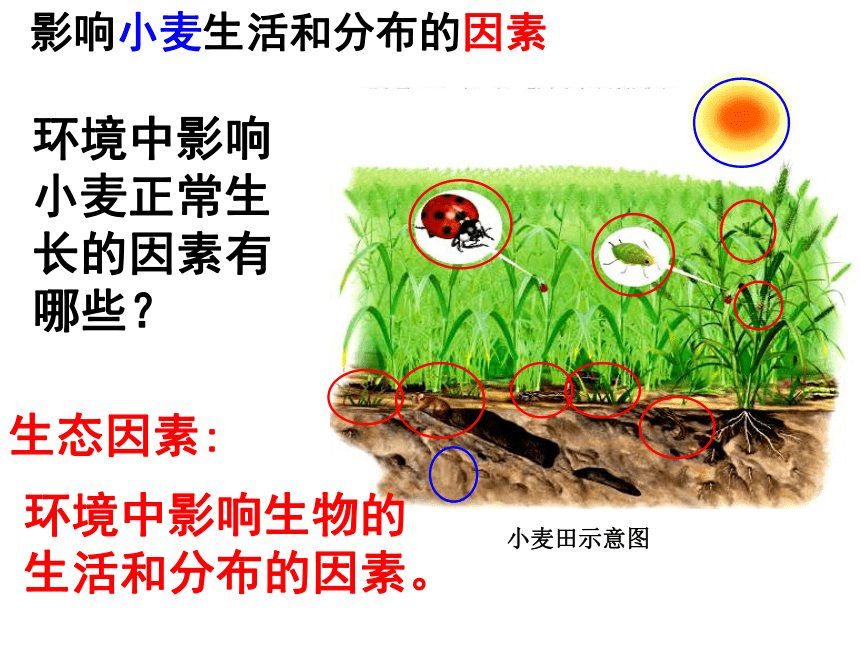 影响小麦生活和分布的因素

环境中影响小麦正常生长的因素有哪些？

生态因素：

环境中影响生物的生活和分布的因素。

小麦田示意图